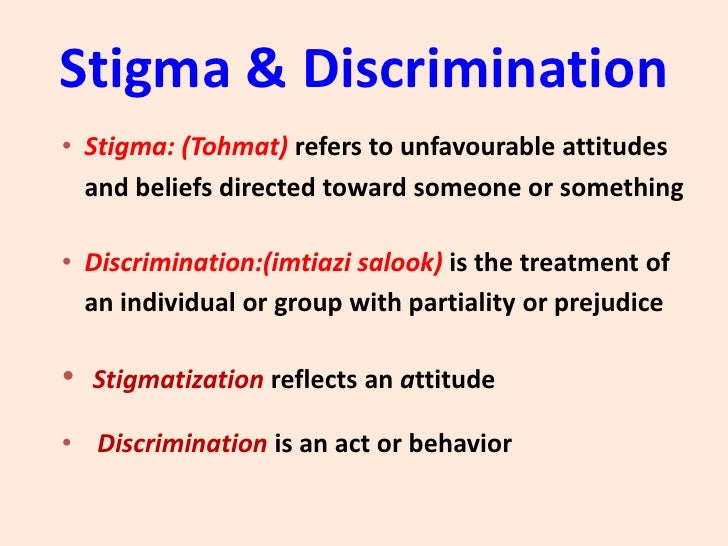 Stigma & Discrimination

• Stigma: (Tohmat) refers to unfavourable attitudes and beliefs directed toward someone or something

• Discrimination:(imtiazi salook) is the treatment of an individual or group with partiality or prejudice

• Stigmatization reflects an attitude

• Discrimination is an act or behavior